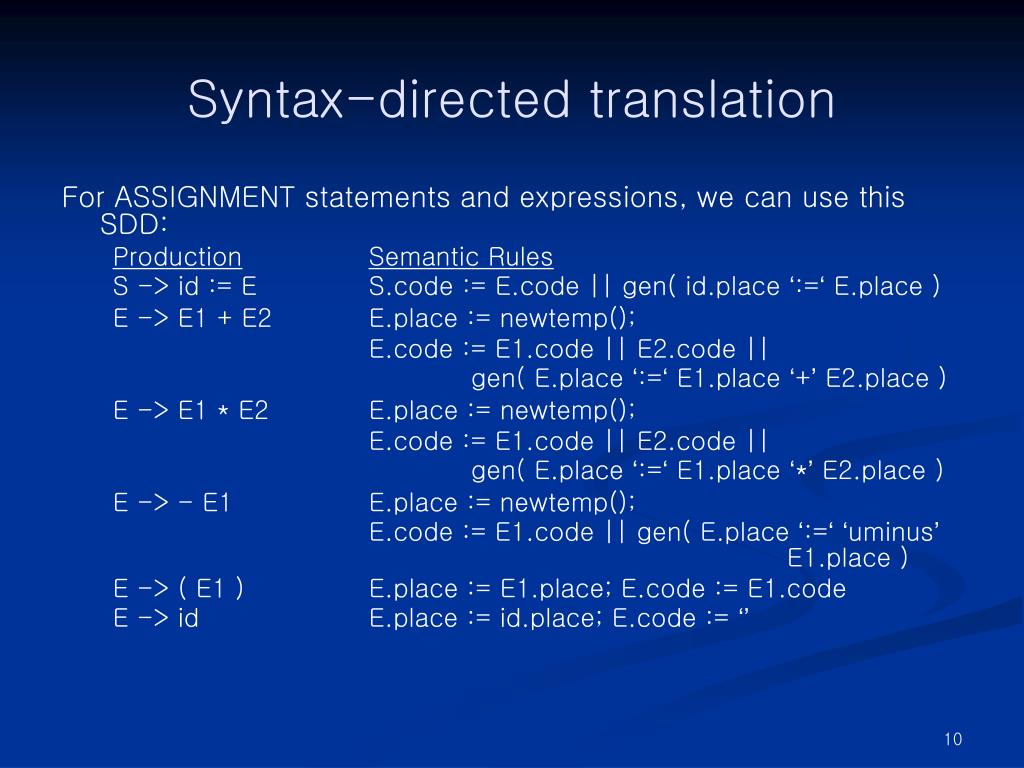 Syntax-directed translation

For ASSIGNMENT statements and expressions, we can use this SDD:

| Production | Semantic Rules |
|---|---|
| S -> id := E | S.code := E.code \|\| gen( id.place ‘:=‘ E.place ) |
| E -> E1 + E2 | E.place := newtemp(); E.code := E1.code \|\| E2.code \|\| gen( E.place ‘:=‘ E1.place ‘+’ E2.place ) |
| E -> E1 * E2 | E.place := newtemp(); E.code := E1.code \|\| E2.code \|\| gen( E.place ‘:=‘ E1.place ‘*’ E2.place ) |
| E -> - E1 | E.place := newtemp(); E.code := E1.code \|\| gen( E.place ‘:=‘ ‘uminus’ E1.place ) |
| E -> ( E1 ) | E.place := E1.place; E.code := E1.code |
| E -> id | E.place := id.place; E.code := ‘’ |

10